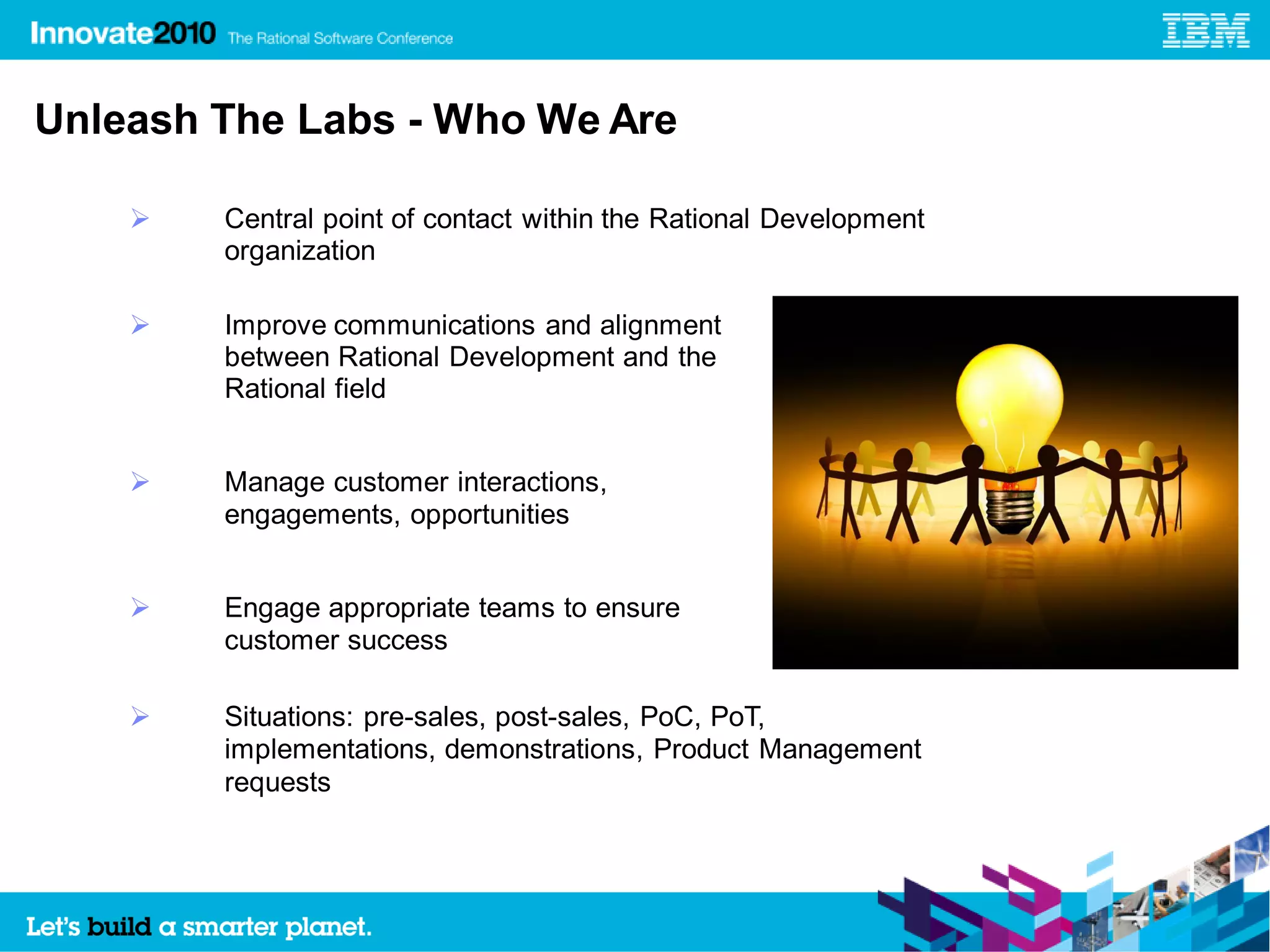 Innovate2010 The Rational Software Conference

IBM

Unleash The Labs - Who We Are

➢ Central point of contact within the Rational Development organization

➢ Improve communications and alignment between Rational Development and the Rational field

➢ Manage customer interactions, engagements, opportunities

➢ Engage appropriate teams to ensure customer success

➢ Situations: pre-sales, post-sales, PoC, PoT, implementations, demonstrations, Product Management requests

Let's build a smarter planet.